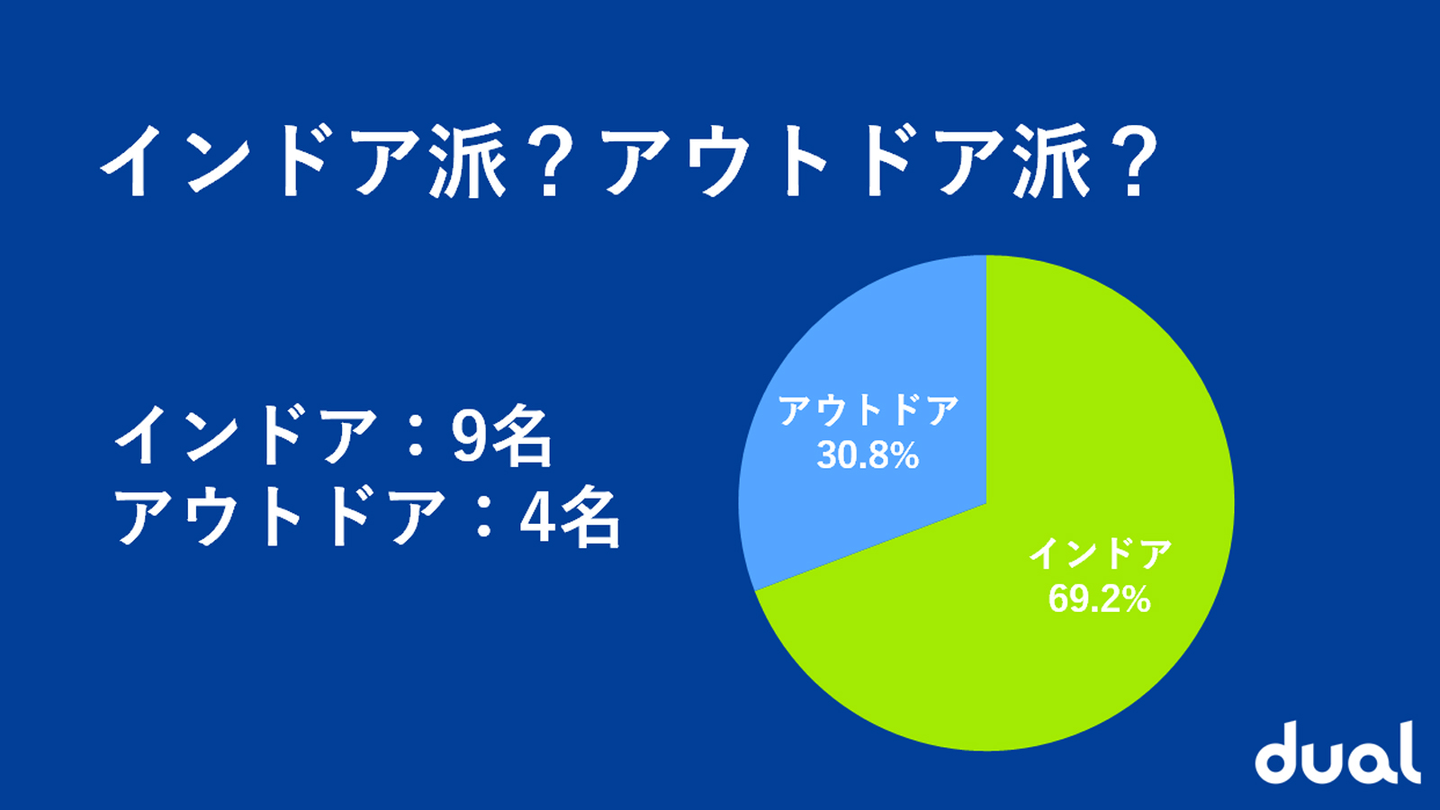 インドア派？アウトドア派？

インドア：9名
アウトドア：4名

アウトドア
30.8%

インドア
69.2%

dual